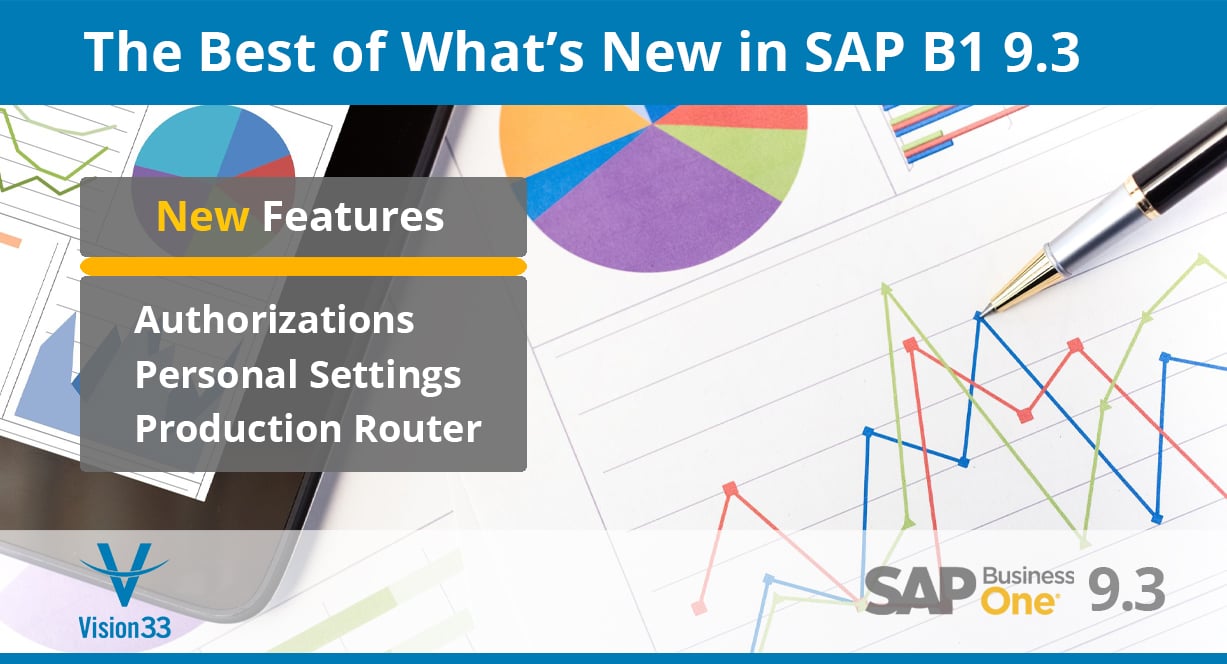 The Best of What's New in SAP B1 9.3

New Features

Authorizations
Personal Settings
Production Router

Vision33

SAP Business One 9.3